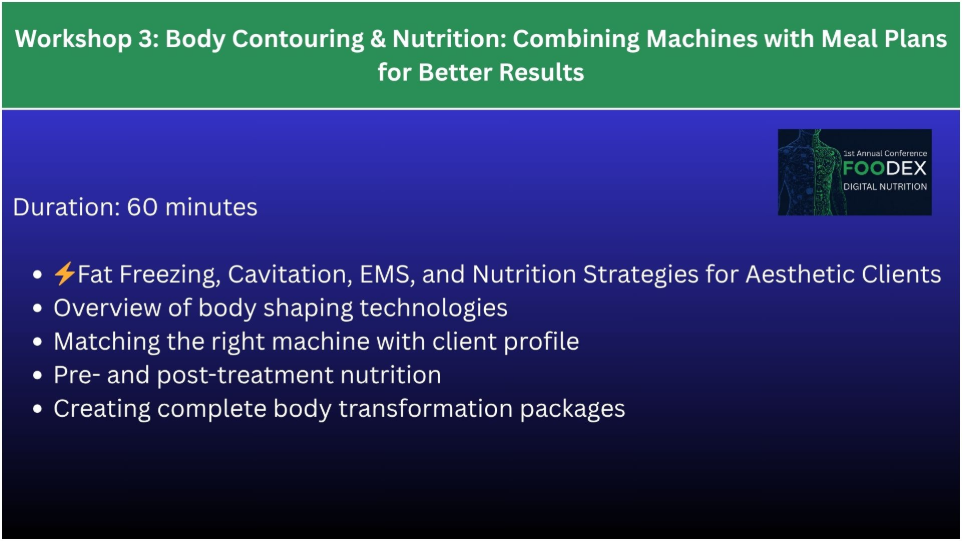 Workshop 3: Body Contouring & Nutrition: Combining Machines with Meal Plans for Better Results

1st Annual Conference
FOODEX
DIGITAL NUTRITION

Duration: 60 minutes

- ⚡Fat Freezing, Cavitation, EMS, and Nutrition Strategies for Aesthetic Clients
- Overview of body shaping technologies
- Matching the right machine with client profile
- Pre- and post-treatment nutrition
- Creating complete body transformation packages